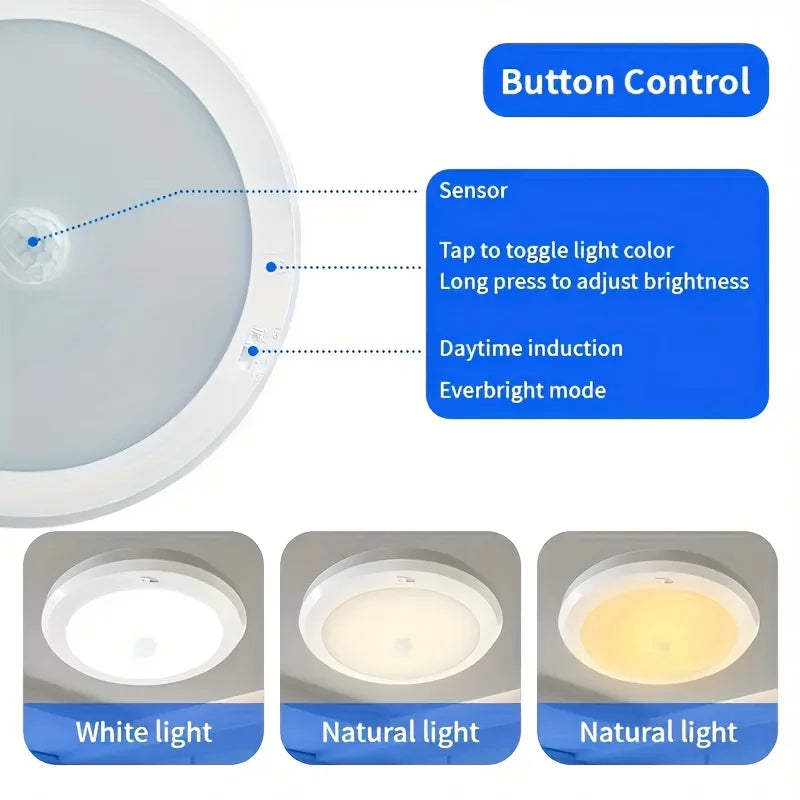 Button Control

Sensor

Tap to toggle light color
Long press to adjust brightness

Daytime induction

Everbright mode

White light

Natural light

Natural light